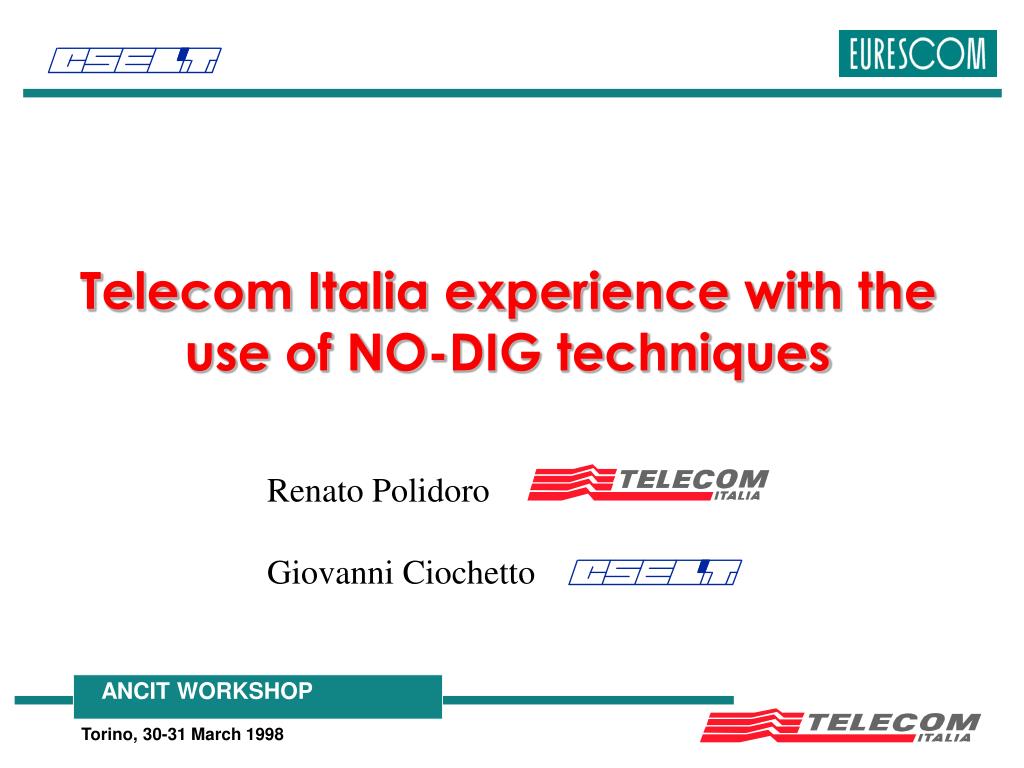 CSELT

EURESCOM

Telecom Italia experience with the use of NO-DIG techniques

Renato Polidoro TELECOM ITALIA

Giovanni Ciochetto CSELT

ANCIT WORKSHOP

Torino, 30-31 March 1998

TELECOM ITALIA